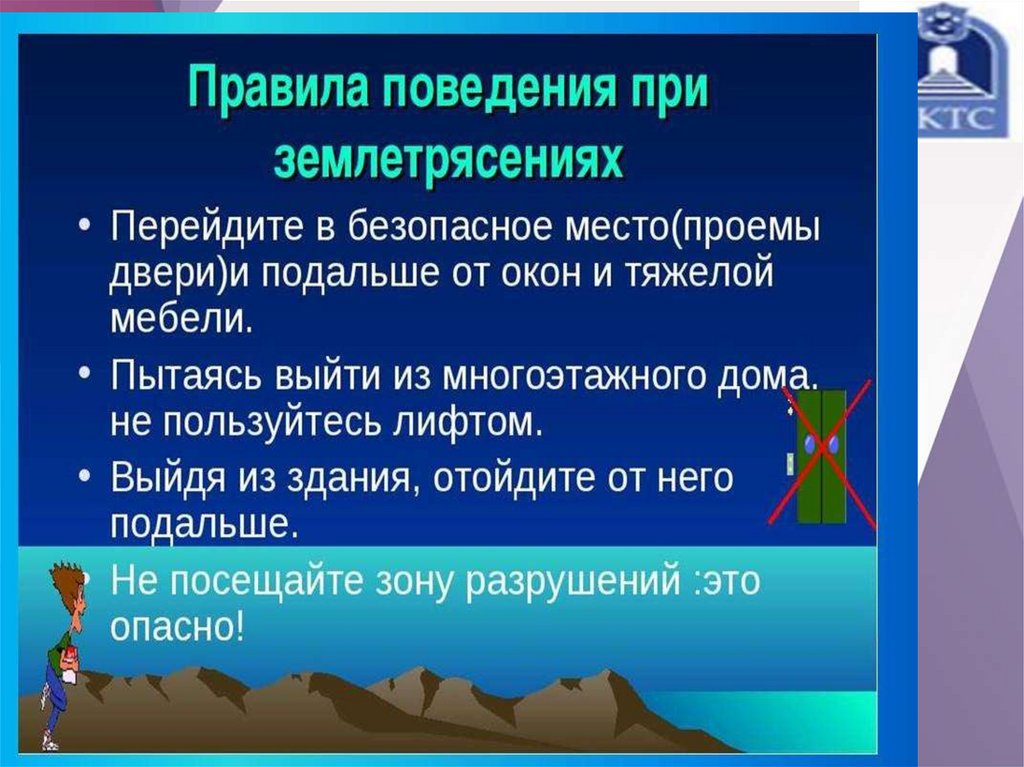 КТС

Правила поведения при землетрясениях

• Перейдите в безопасное место(проемы двери)и подальше от окон и тяжелой мебели.

• Пытаясь выйти из многоэтажного дома, не пользуйтесь лифтом.

• Выйдя из здания, отойдите от него подальше.

• Не посещайте зону разрушений :это опасно!